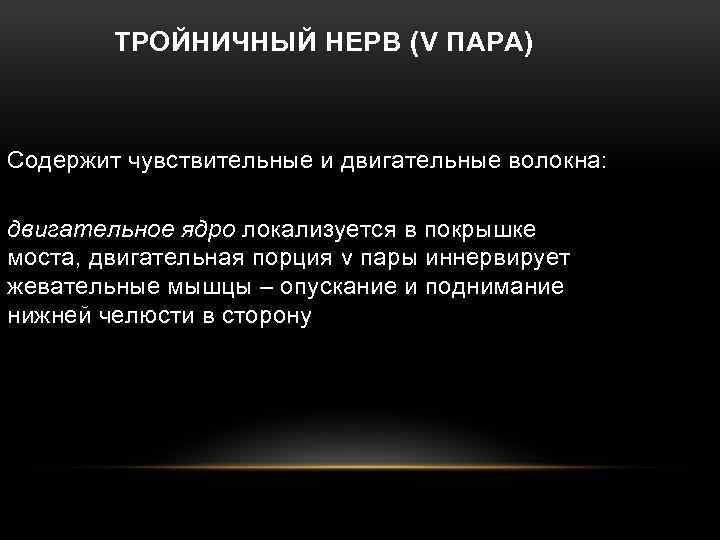 ТРОЙНИЧНЫЙ НЕРВ (V ПАРА)

Содержит чувствительные и двигательные волокна:

двигательное ядро локализуется в покрышке моста, двигательная порция v пары иннервирует жевательные мышцы – опускание и поднимание нижней челюсти в сторону